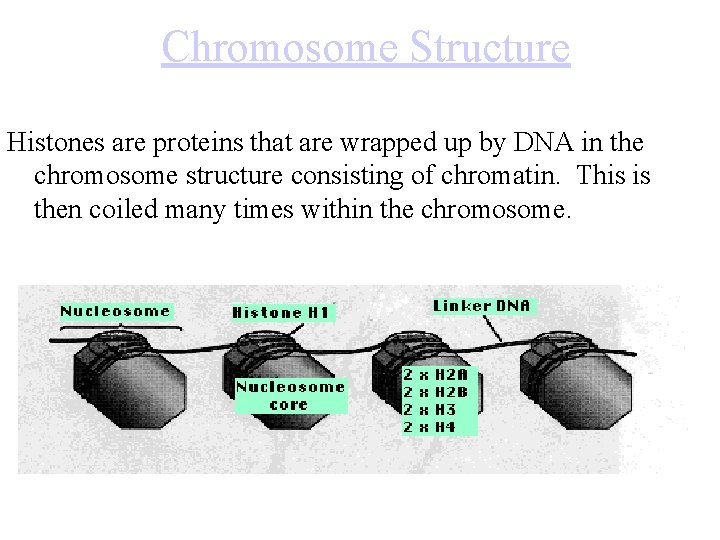 Chromosome Structure

Histones are proteins that are wrapped up by DNA in the chromosome structure consisting of chromatin. This is then coiled many times within the chromosome.

Nucleosome

Histone H1

Linker DNA

Nucleosome core

2 x H2A
2 x H2B
2 x H3
2 x H4